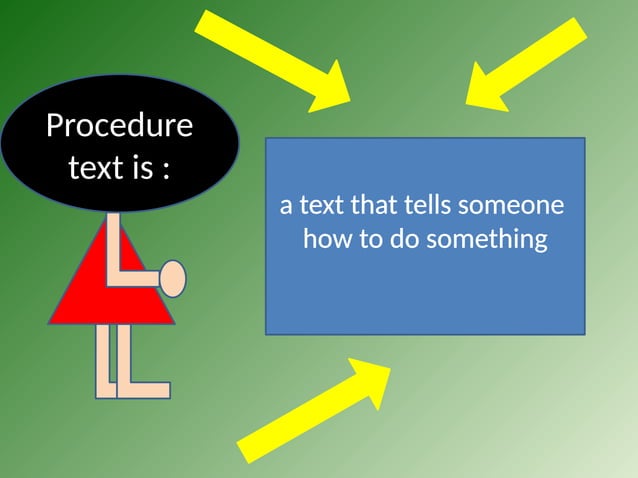 Procedure text is :

a text that tells someone how to do something